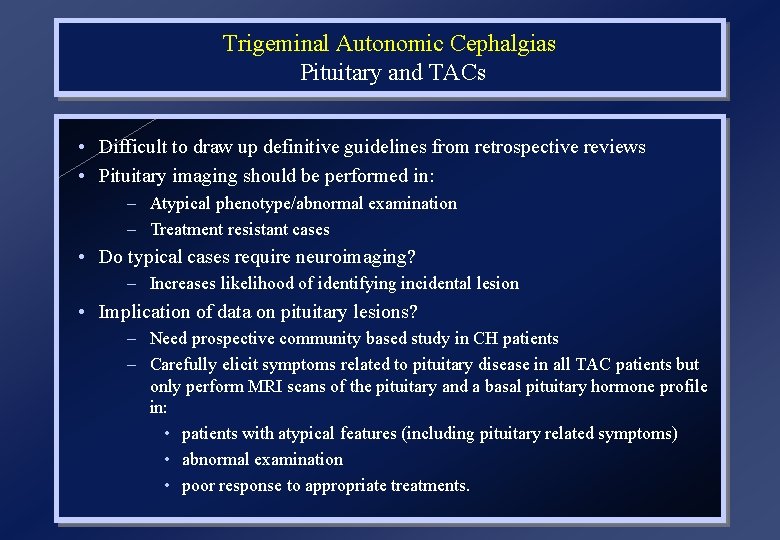 Trigeminal Autonomic Cephalgias
Pituitary and TACs

• Difficult to draw up definitive guidelines from retrospective reviews
• Pituitary imaging should be performed in:
– Atypical phenotype/abnormal examination
– Treatment resistant cases
• Do typical cases require neuroimaging?
– Increases likelihood of identifying incidental lesion
• Implication of data on pituitary lesions?
– Need prospective community based study in CH patients
– Carefully elicit symptoms related to pituitary disease in all TAC patients but only perform MRI scans of the pituitary and a basal pituitary hormone profile in:
• patients with atypical features (including pituitary related symptoms)
• abnormal examination
• poor response to appropriate treatments.